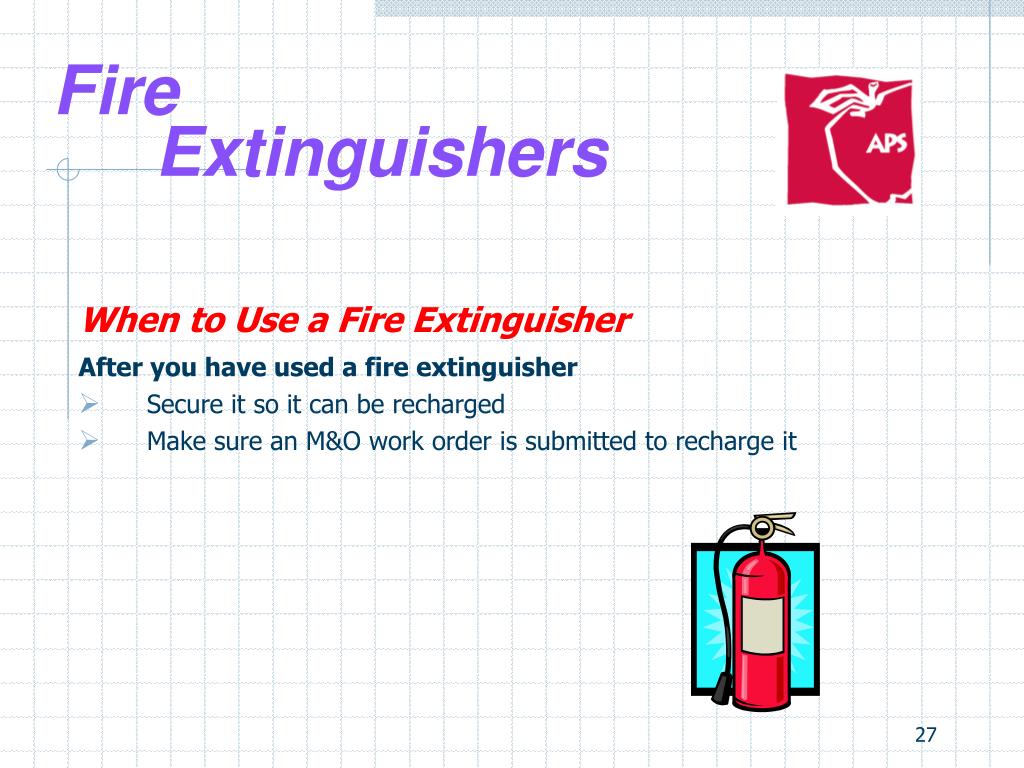 Fire
Extinguishers

APS

When to Use a Fire Extinguisher

After you have used a fire extinguisher

➢ Secure it so it can be recharged

➢ Make sure an M&O work order is submitted to recharge it

27